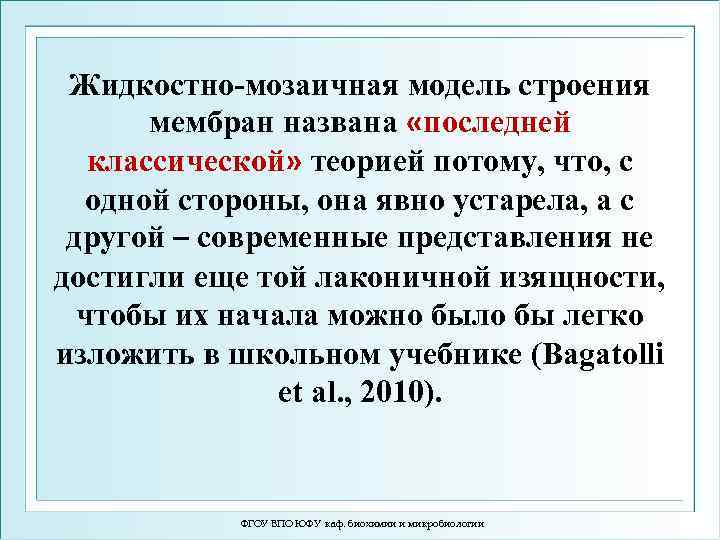 Жидкостно-мозаичная модель строения мембран названа «последней классической» теорией потому, что, с одной стороны, она явно устарела, а с другой – современные представления не достигли еще той лаконичной изящности, чтобы их начала можно было бы легко изложить в школьном учебнике (Bagatolli et al., 2010).

ФГОУ ВПО ЮФУ каф. биохимии и микробиологии